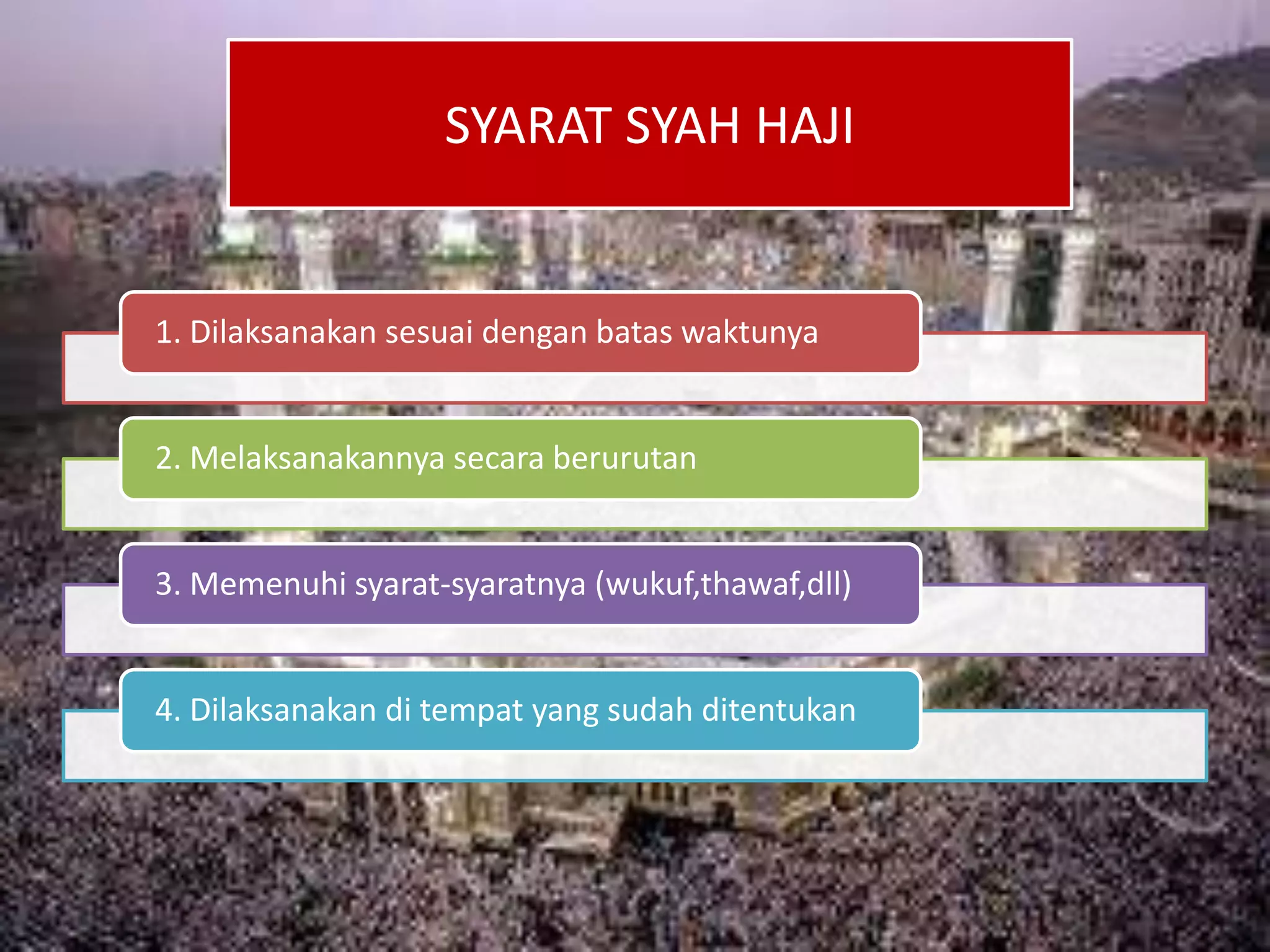 SYARAT SYAH HAJI

1. Dilaksanakan sesuai dengan batas waktunya

2. Melaksanakannya secara berurutan

3. Memenuhi syarat-syaratnya (wukuf,thawaf,dll)

4. Dilaksanakan di tempat yang sudah ditentukan